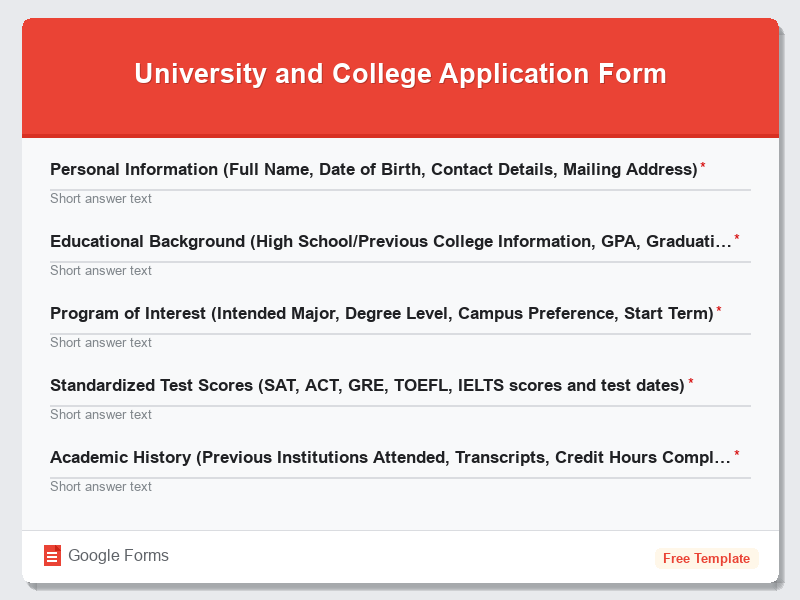 University and College Application Form

Personal Information (Full Name, Date of Birth, Contact Details, Mailing Address) *

Short answer text

Educational Background (High School/Previous College Information, GPA, Graduati… *

Short answer text

Program of Interest (Intended Major, Degree Level, Campus Preference, Start Term) *

Short answer text

Standardized Test Scores (SAT, ACT, GRE, TOEFL, IELTS scores and test dates) *

Short answer text

Academic History (Previous Institutions Attended, Transcripts, Credit Hours Compl… *

Short answer text

Google Forms

Free Template